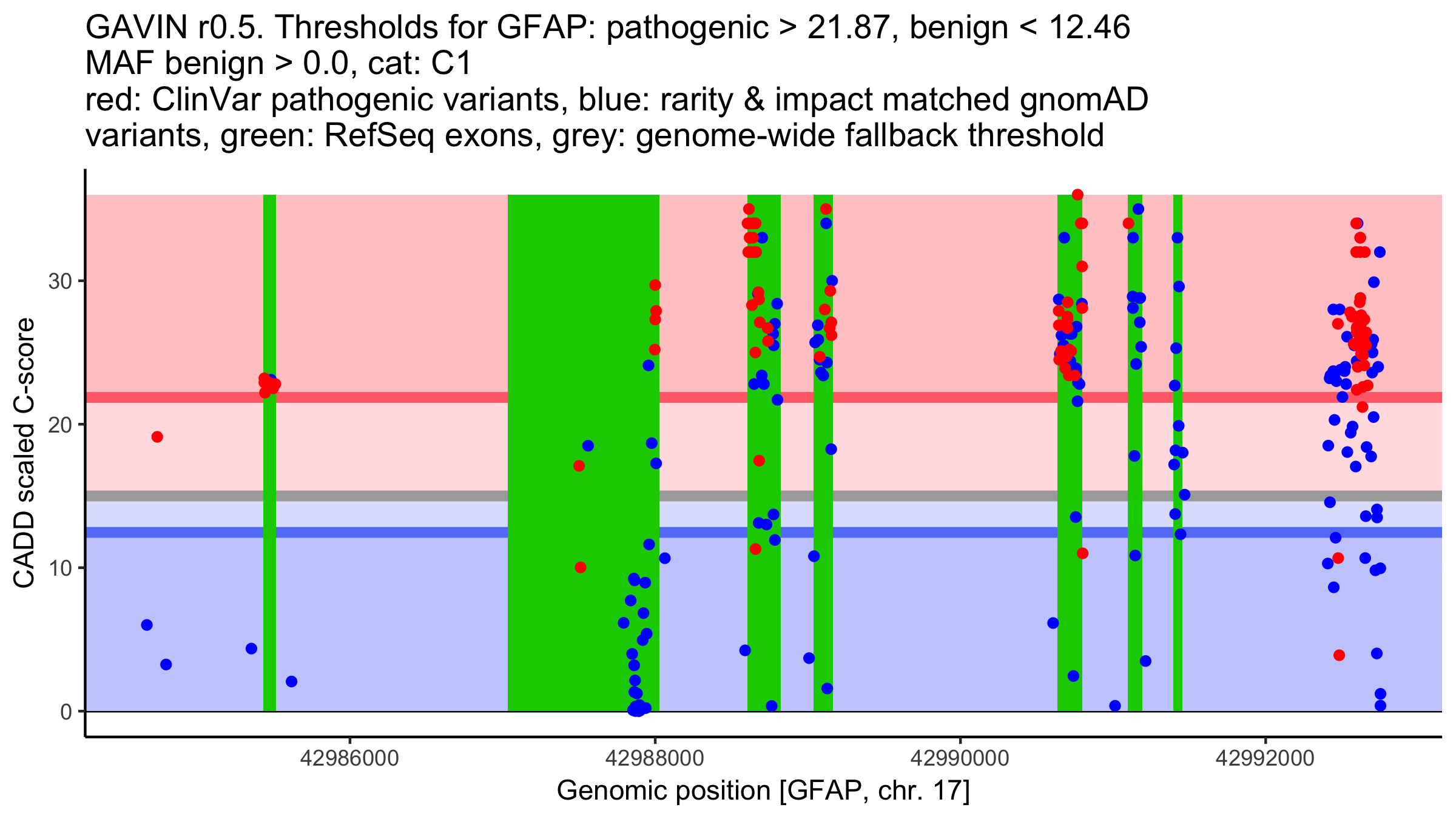 GAVIN r0.5. Thresholds for GFAP: pathogenic > 21.87, benign < 12.46
MAF benign > 0.0, cat: C1
red: ClinVar pathogenic variants, blue: rarity & impact matched gnomAD variants, green: RefSeq exons, grey: genome-wide fallback threshold

CADD scaled C-score

30
20
10
0

42986000
42988000
42990000
42992000

Genomic position [GFAP, chr. 17]